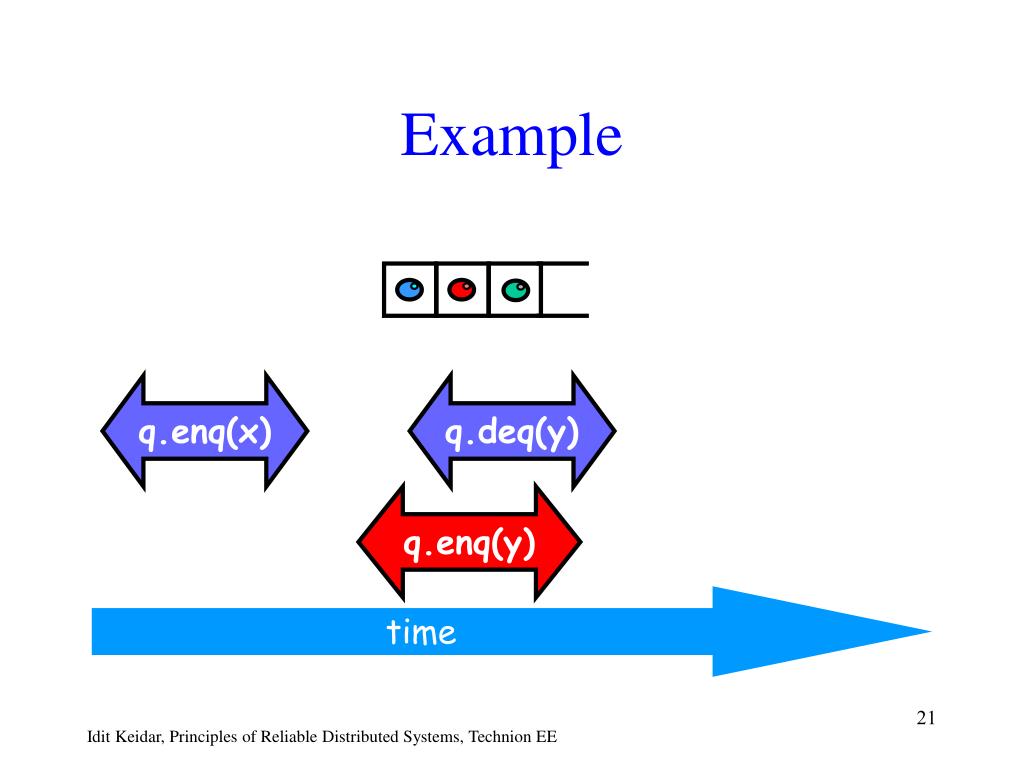 Example

q.enq(x)

q.deq(y)

q.enq(y)

time

21

Idit Keidar, Principles of Reliable Distributed Systems, Technion EE